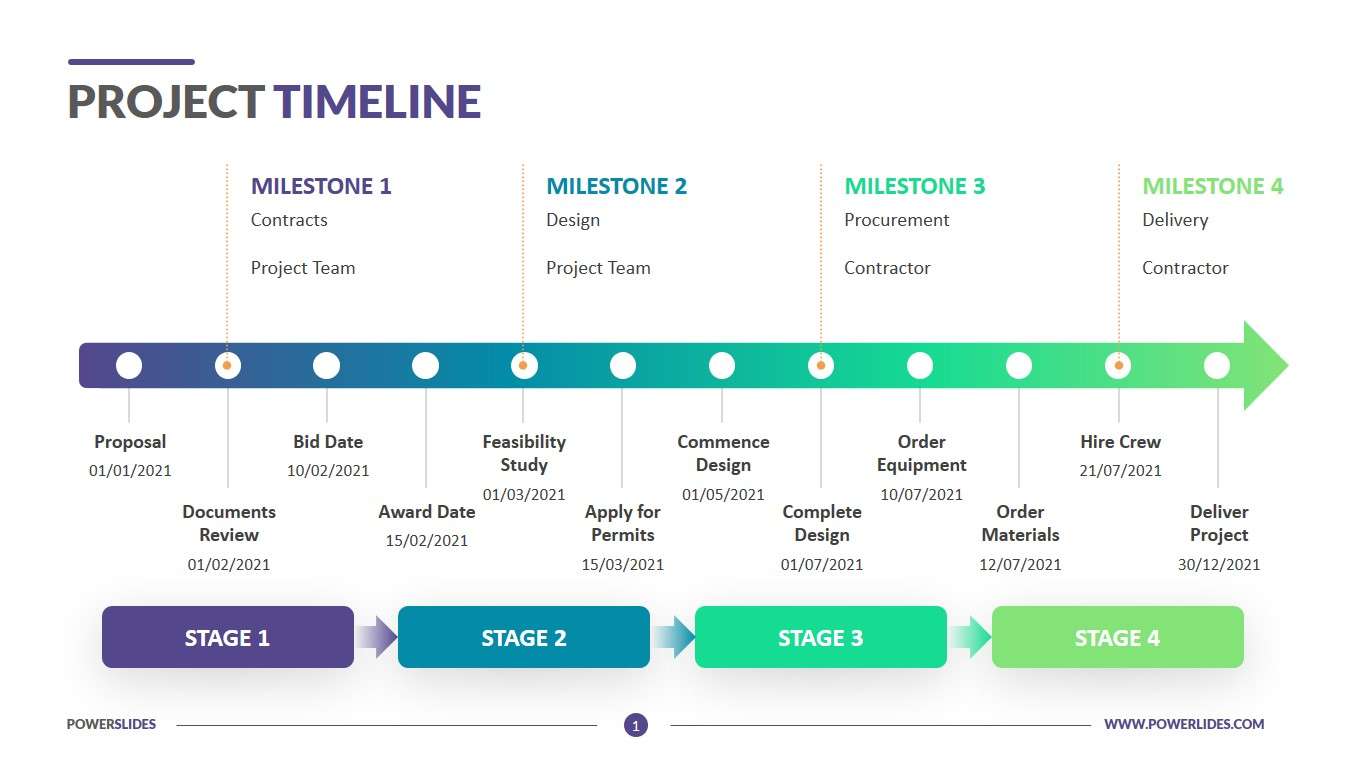 PROJECT TIMELINE

MILESTONE 1
Contracts

Project Team

MILESTONE 2
Design

Project Team

MILESTONE 3
Procurement

Contractor

MILESTONE 4
Delivery

Contractor

Proposal
01/01/2021

Documents Review
01/02/2021

Bid Date
10/02/2021

Award Date
15/02/2021

Feasibility Study
01/03/2021

Apply for Permits
15/03/2021

Commence Design
01/05/2021

Complete Design
01/07/2021

Order Equipment
10/07/2021

Order Materials
12/07/2021

Hire Crew
21/07/2021

Deliver Project
30/12/2021

STAGE 1

STAGE 2

STAGE 3

STAGE 4

POWERSLIDES

1

WWW.POWERLIDES.COM